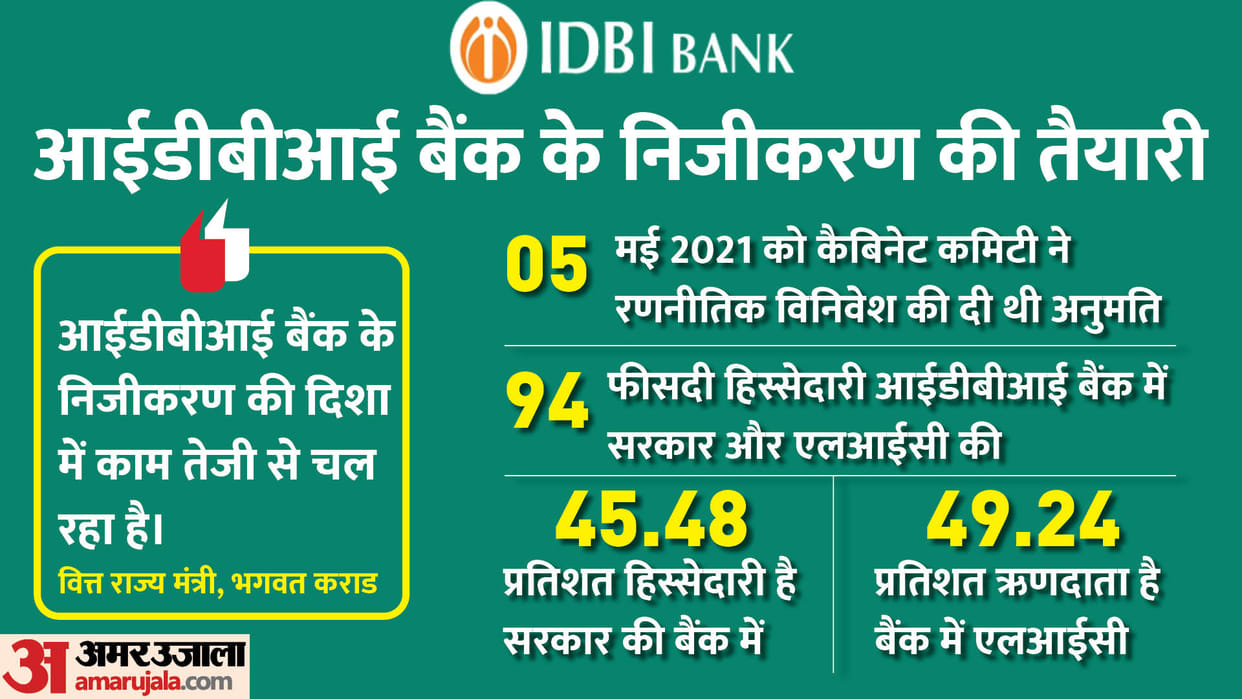 IDBI BANK

आईडीबीआई बैंक के निजीकरण की तैयारी

आईडीबीआई बैंक के निजीकरण की दिशा में काम तेजी से चल रहा है।

वित्त राज्य मंत्री, भगवत कराड

05 मई 2021 को कैबिनेट कमिटी ने रणनीतिक विनिवेश की दी थी अनुमति

94 फीसदी हिस्सेदारी आईडीबीआई बैंक में सरकार और एलआईसी की

45.48
प्रतिशत हिस्सेदारी है सरकार की बैंक में

49.24
प्रतिशत ऋणदाता है बैंक में एलआईसी

अ अमर उजाला
amarujala.com